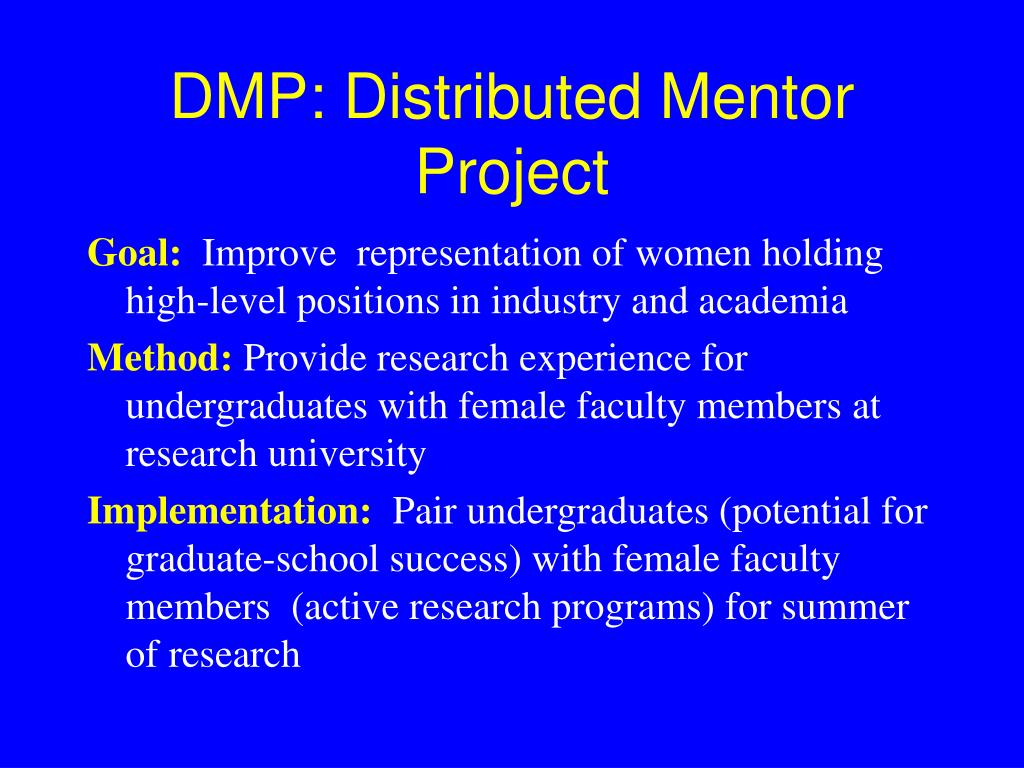 DMP: Distributed Mentor Project

Goal: Improve representation of women holding high-level positions in industry and academia

Method: Provide research experience for undergraduates with female faculty members at research university

Implementation: Pair undergraduates (potential for graduate-school success) with female faculty members (active research programs) for summer of research